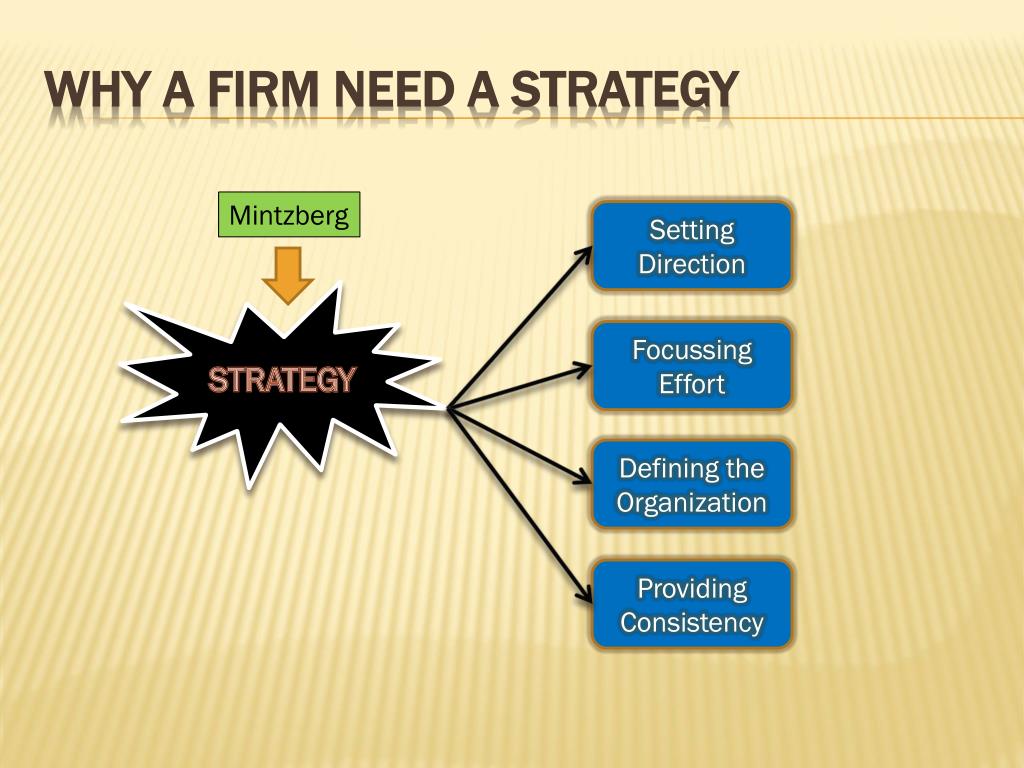 WHY A FIRM NEED A STRATEGY

Mintzberg

STRATEGY

Setting Direction

Focussing Effort

Defining the Organization

Providing Consistency